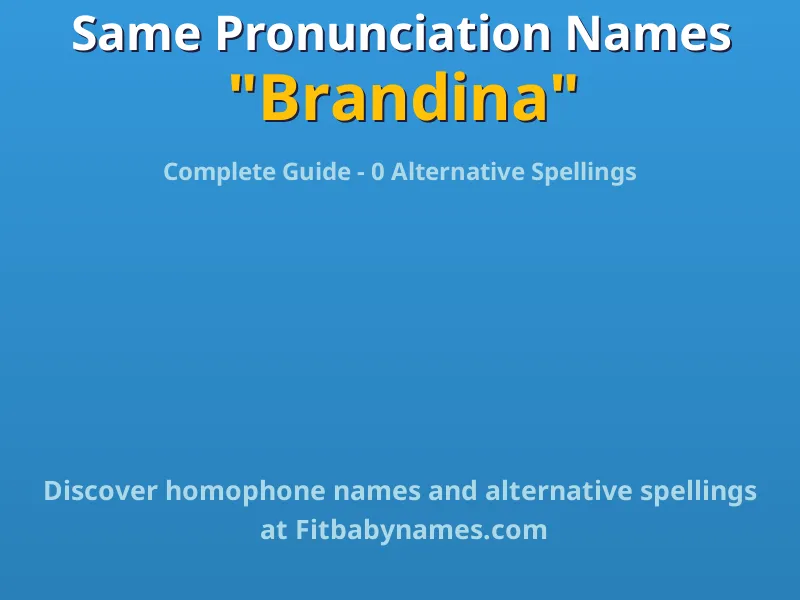 Same Pronunciation Names
"Brandina"

Complete Guide - 0 Alternative Spellings

Discover homophone names and alternative spellings at Fitbabynames.com